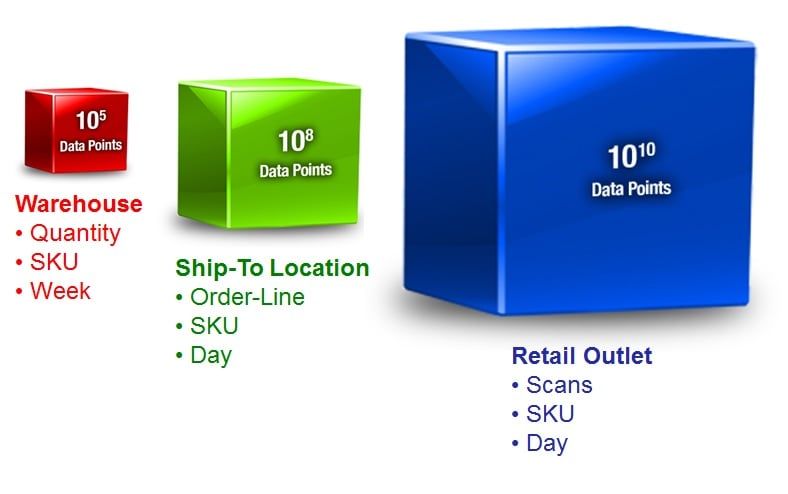 $10^5$
Data Points

Warehouse
• Quantity
• SKU
• Week

$10^8$
Data Points

Ship-To Location
• Order-Line
• SKU
• Day

$10^{10}$
Data Points

Retail Outlet
• Scans
• SKU
• Day